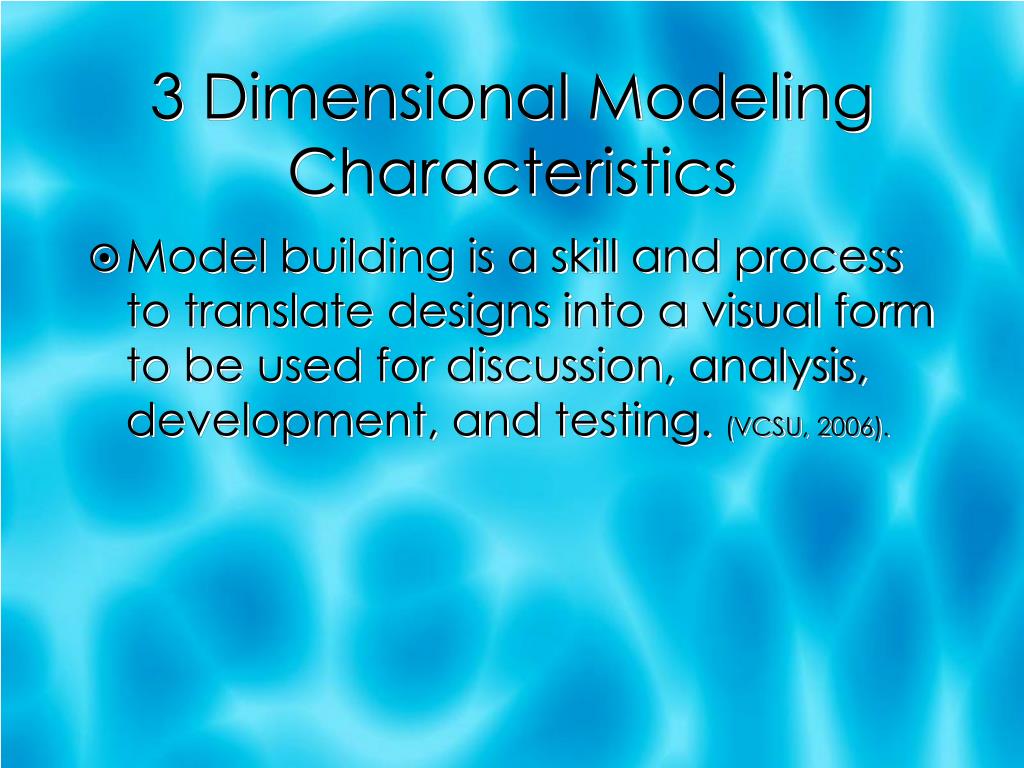 3 Dimensional Modeling Characteristics

Model building is a skill and process to translate designs into a visual form to be used for discussion, analysis, development, and testing. (VCSU, 2006).